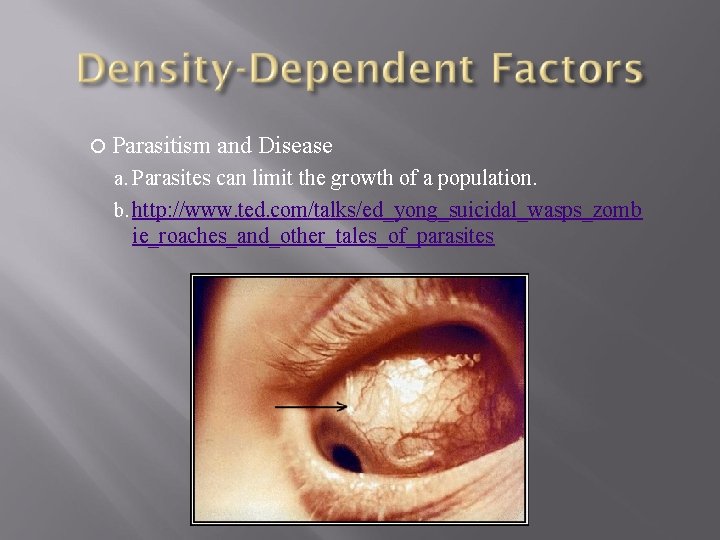 Density-Dependent Factors

Parasitism and Disease

a. Parasites can limit the growth of a population.

b. http://www.ted.com/talks/ed_yong_suicidal_wasps_zombie_roaches_and_other_tales_of_parasites